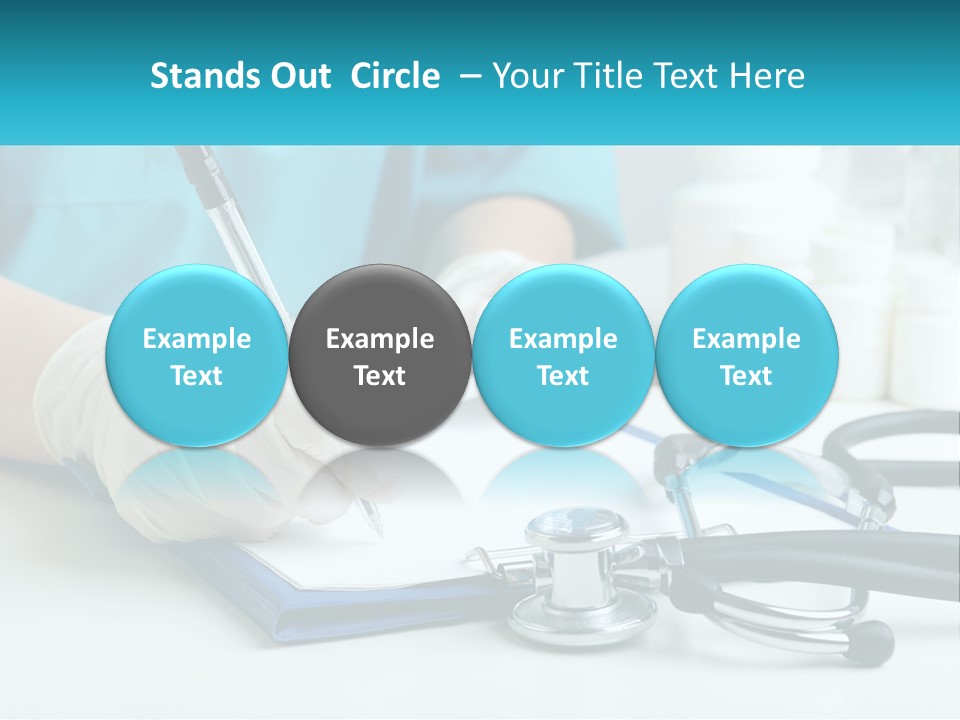 Stands Out Circle – Your Title Text Here

Example Text

Example Text

Example Text

Example Text